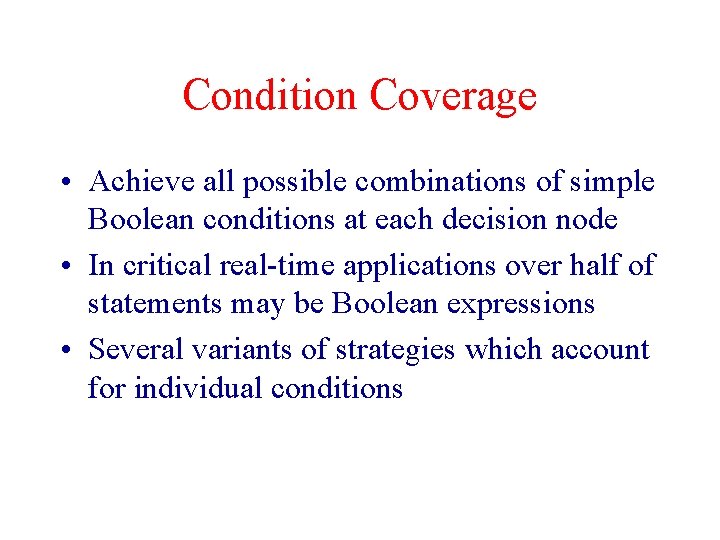 Condition Coverage

• Achieve all possible combinations of simple Boolean conditions at each decision node

• In critical real-time applications over half of statements may be Boolean expressions

• Several variants of strategies which account for individual conditions